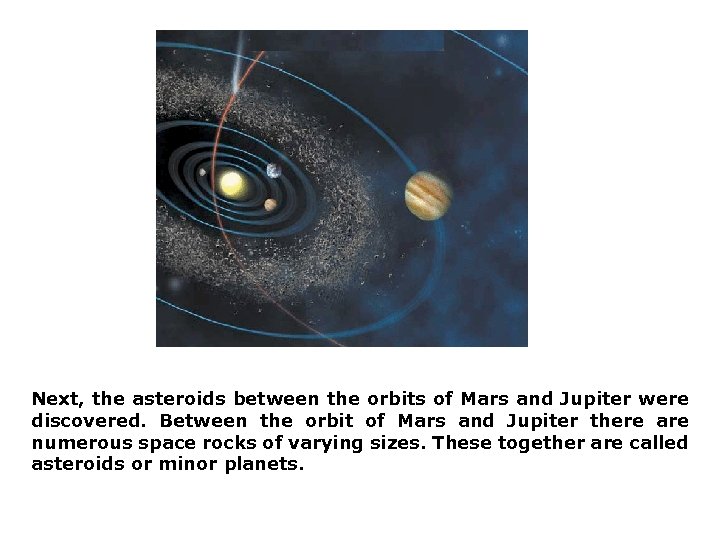 Next, the asteroids between the orbits of Mars and Jupiter were discovered. Between the orbit of Mars and Jupiter there are numerous space rocks of varying sizes. These together are called asteroids or minor planets.